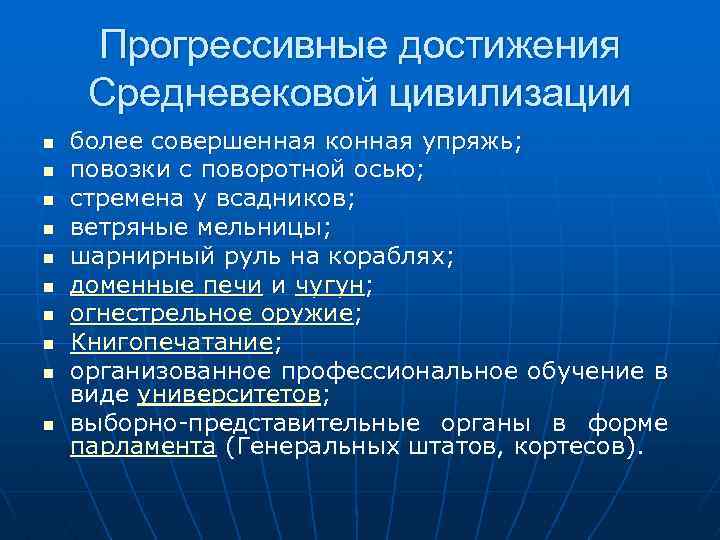 Прогрессивные достижения Средневековой цивилизации

- более совершенная конная упряжь;
- повозки с поворотной осью;
- стремена у всадников;
- ветряные мельницы;
- шарнирный руль на кораблях;
- доменные печи и чугун;
- огнестрельное оружие;
- Книгопечатание;
- организованное профессиональное обучение в виде университетов;
- выборно-представительные органы в форме парламента (Генеральных штатов, кортесов).